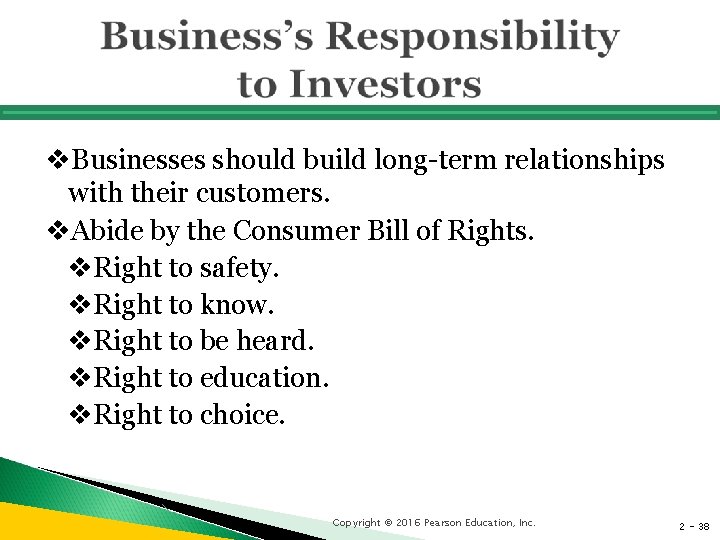 Business's Responsibility to Investors

❖Businesses should build long-term relationships with their customers.

❖Abide by the Consumer Bill of Rights.

❖Right to safety.

❖Right to know.

❖Right to be heard.

❖Right to education.

❖Right to choice.

Copyright © 2016 Pearson Education, Inc.

2 - 38